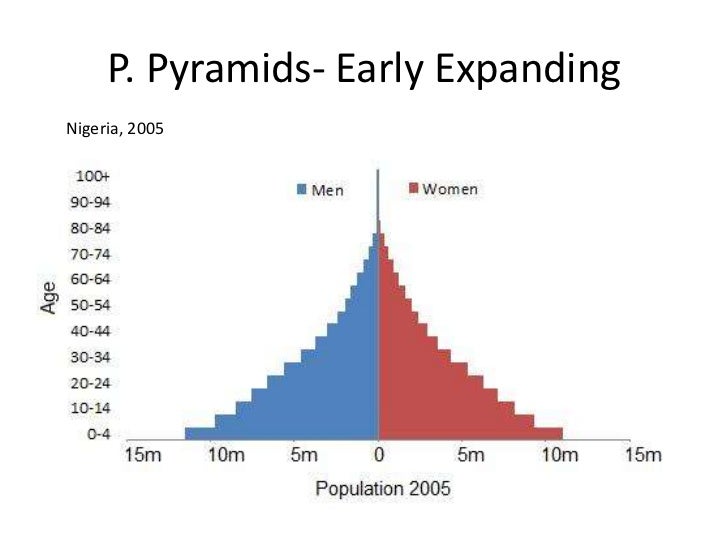 P. Pyramids- Early Expanding

Nigeria, 2005

Men
Women

Age
100+
90-94
80-84
70-74
60-64
50-54
40-44
30-34
20-24
10-14
0-4

15m
10m
5m
0
5m
10m
15m

Population 2005